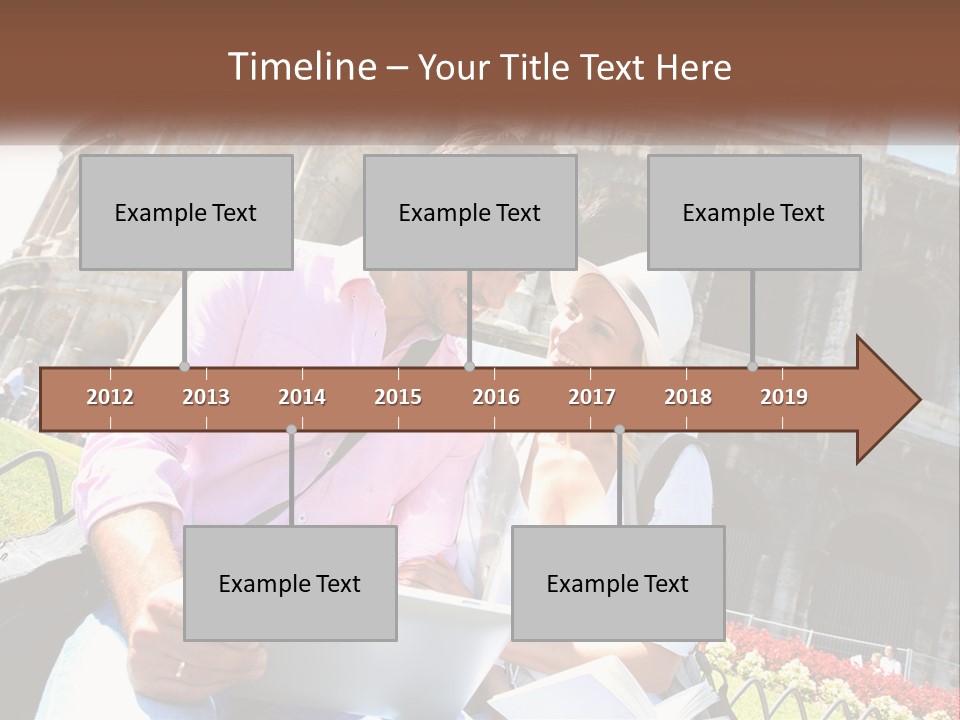 Timeline – Your Title Text Here

Example Text

Example Text

Example Text

2012
2013
2014
2015
2016
2017
2018
2019

Example Text

Example Text